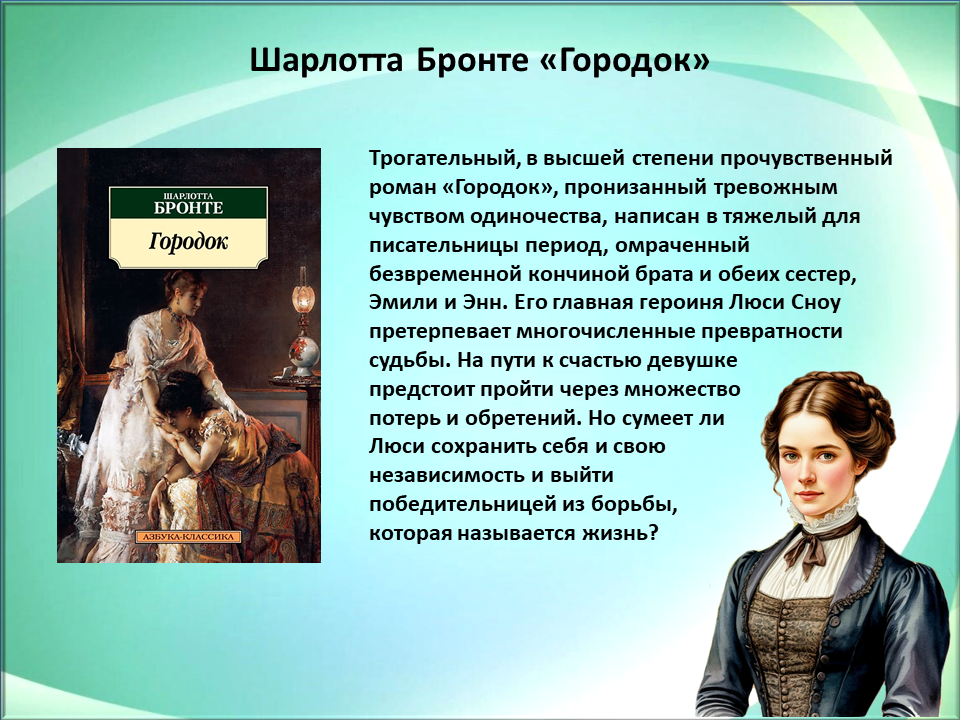 Шарлотта Бронте «Городок»

ШАРЛОТТА
БРОНТЕ
Городок
АЗБУКА-КЛАССИКА

Трогательный, в высшей степени прочувственный роман «Городок», пронизанный тревожным чувством одиночества, написан в тяжелый для писательницы период, омраченный безвременной кончиной брата и обеих сестер, Эмили и Энн. Его главная героиня Люси Сноу претерпевает многочисленные превратности судьбы. На пути к счастью девушке предстоит пройти через множество потерь и обретений. Но сумеет ли Люси сохранить себя и свою независимость и выйти победительницей из борьбы, которая называется жизнь?